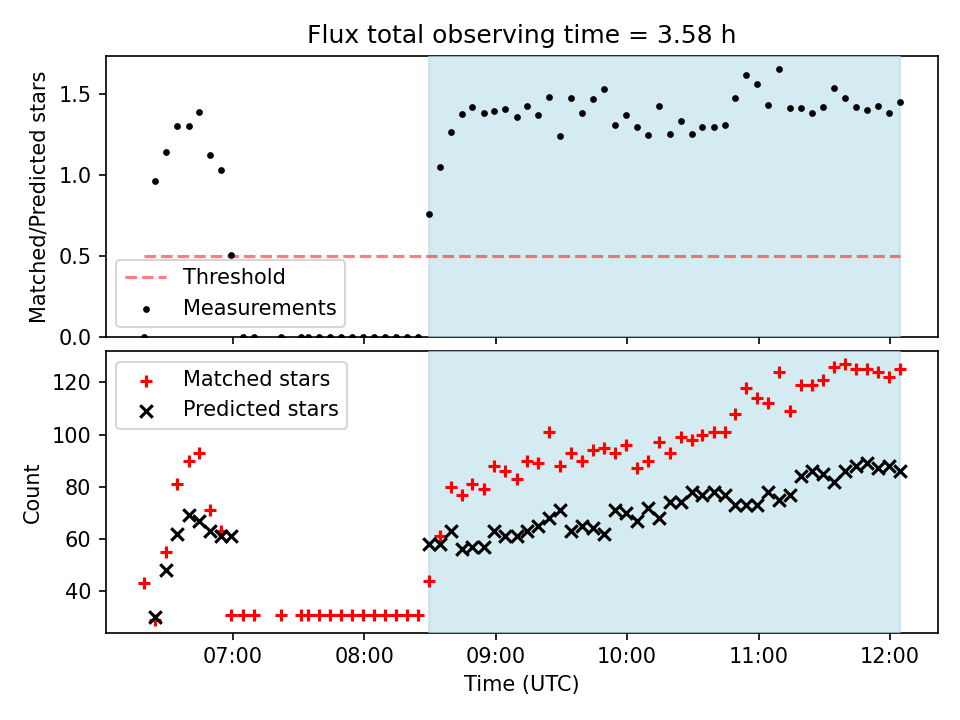 Flux total observing time = 3.58 h

Matched/Predicted stars

1.5
1.0
0.5
0.0

Threshold
Measurements

Matched stars
Predicted stars

Count

120
100
80
60
40

07:00
08:00
09:00
10:00
11:00
12:00

Time (UTC)